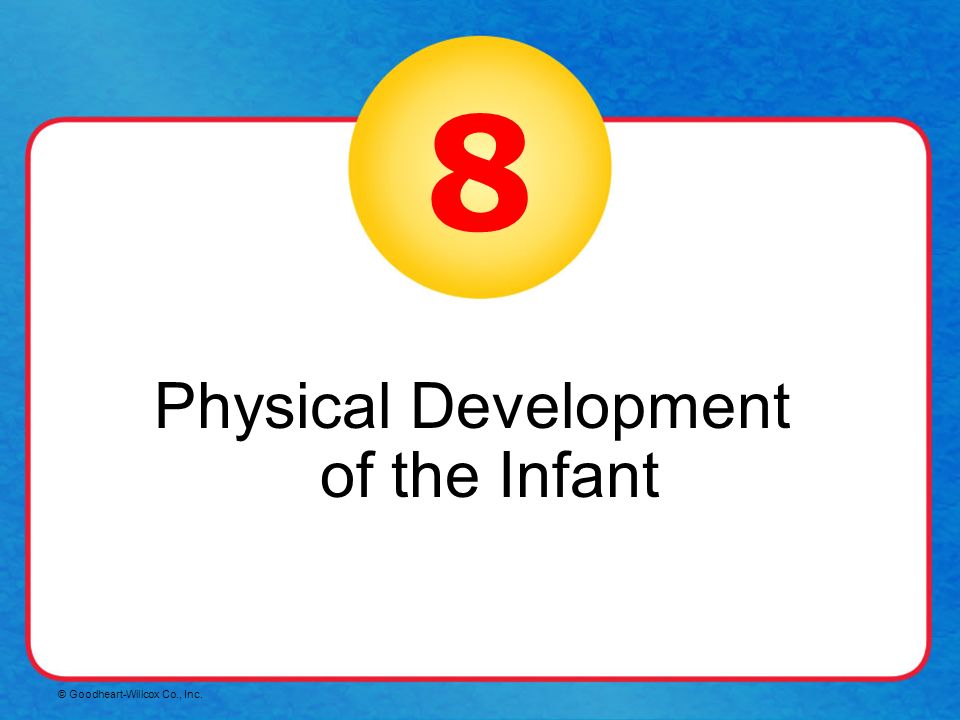 8

Physical Development of the Infant

© Goodheart-Willcox Co., Inc.